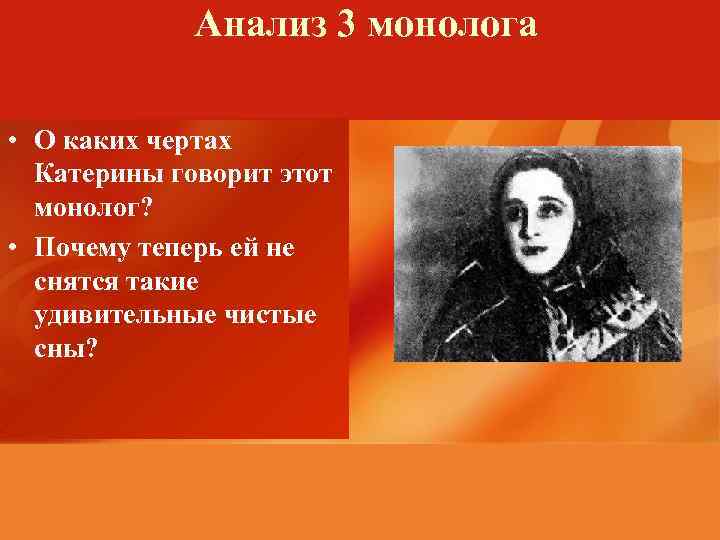 Анализ 3 монолога

• О каких чертах Катерины говорит этот монолог?
• Почему теперь ей не снятся такие удивительные чистые сны?